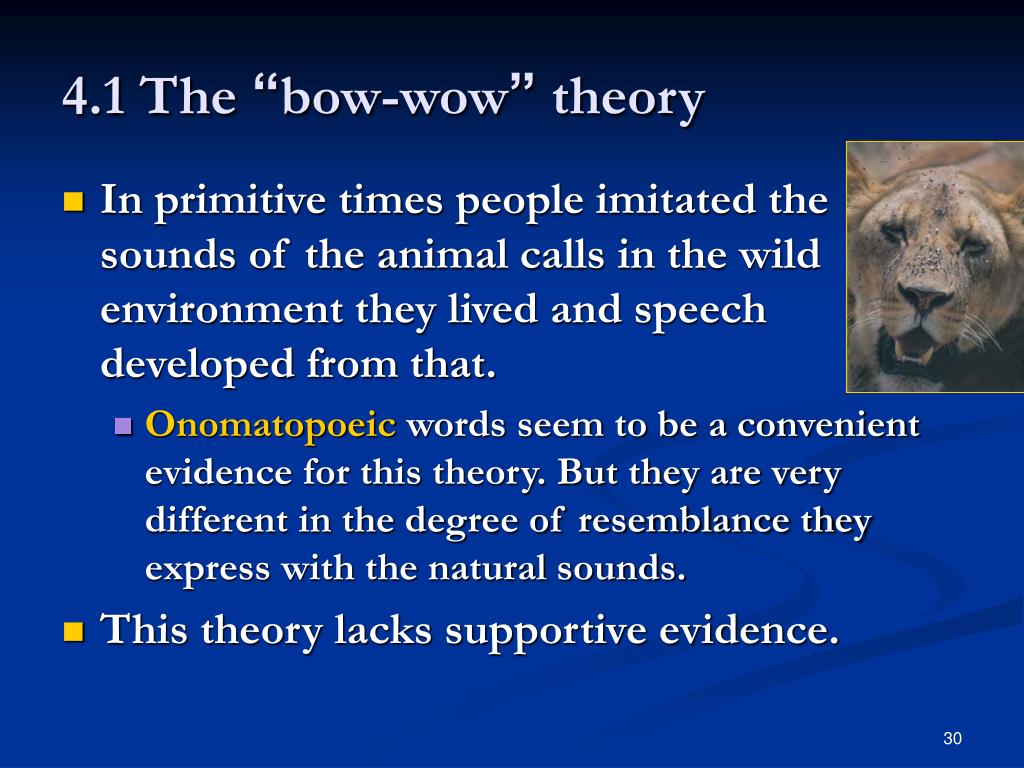 4.1 The “bow-wow” theory

In primitive times people imitated the sounds of the animal calls in the wild environment they lived and speech developed from that.

Onomatopoeic words seem to be a convenient evidence for this theory. But they are very different in the degree of resemblance they express with the natural sounds.

This theory lacks supportive evidence.

30